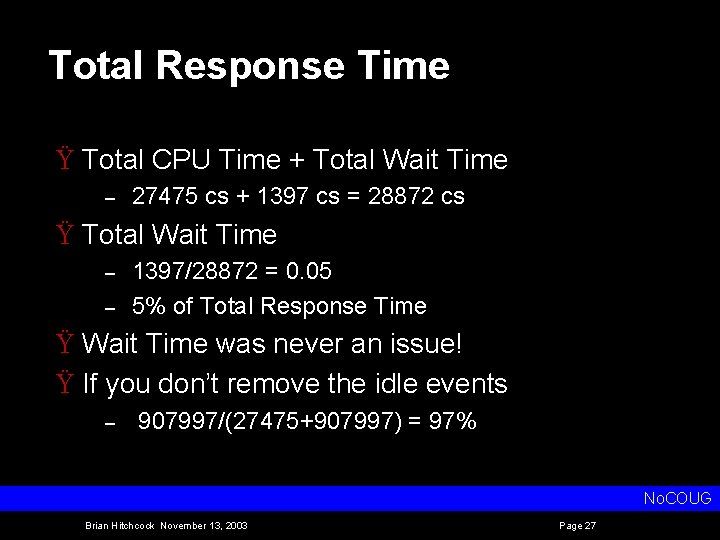 Total Response Time

Ÿ Total CPU Time + Total Wait Time

– 27475 cs + 1397 cs = 28872 cs

Ÿ Total Wait Time

– 1397/28872 = 0.05

– 5% of Total Response Time

Ÿ Wait Time was never an issue!

Ÿ If you don't remove the idle events

– 907997/(27475+907997) = 97%

NoCOUG

Brian Hitchcock November 13, 2003

Page 27